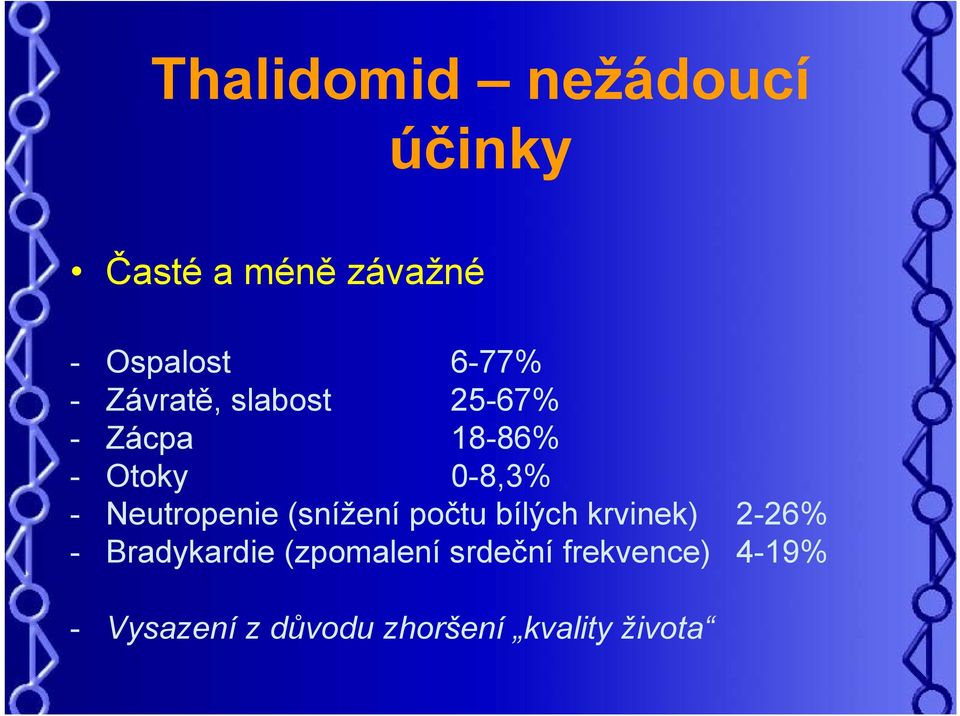 Thalidomid – nežádoucí účinky

• Časté a méně závažné

- Ospalost 6-77%
- Závratě, slabost 25-67%
- Zácpa 18-86%
- Otoky 0-8,3%
- Neutropenie (snížení počtu bílých krvinek) 2-26%
- Bradykardie (zpomalení srdeční frekvence) 4-19%

- Vysazení z důvodu zhoršení „kvality života“